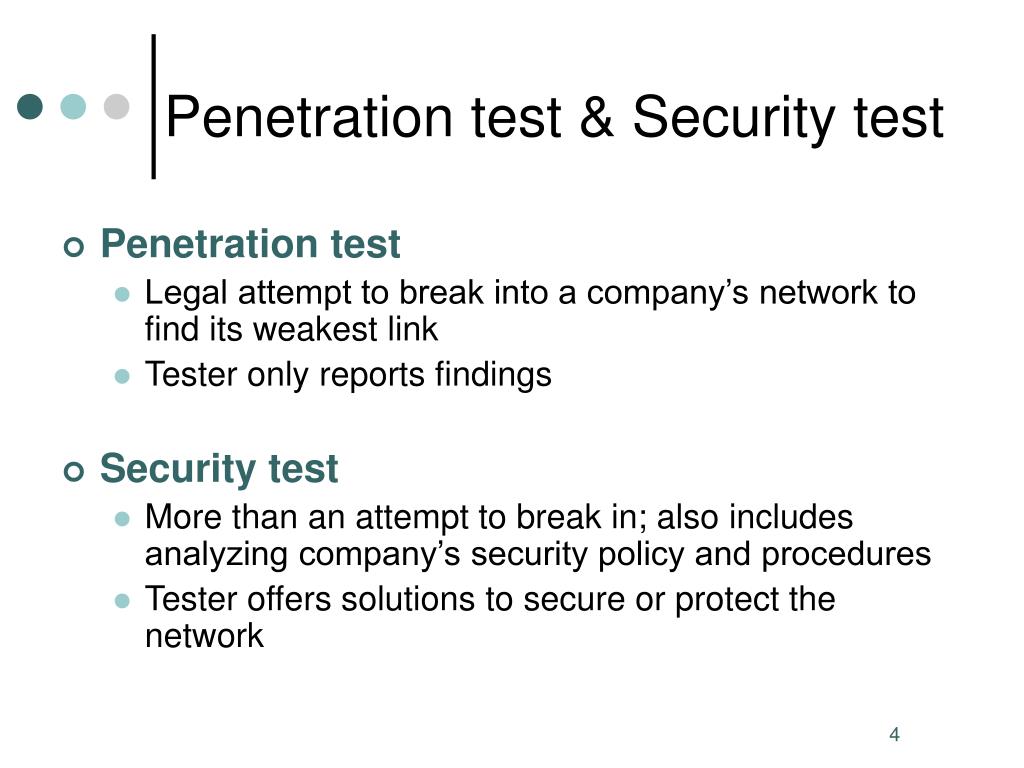 Penetration test & Security test

Penetration test
Legal attempt to break into a company’s network to find its weakest link
Tester only reports findings

Security test
More than an attempt to break in; also includes analyzing company’s security policy and procedures
Tester offers solutions to secure or protect the network

4